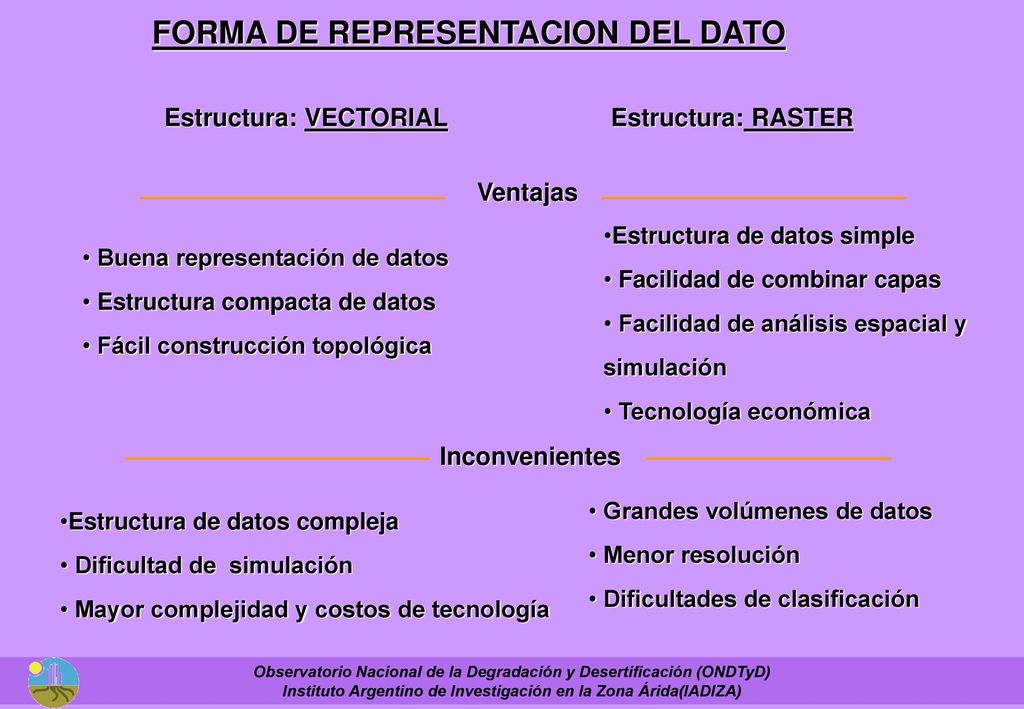 FORMA DE REPRESENTACION DEL DATO

Estructura: VECTORIAL

Estructura: RASTER

Ventajas

• Buena representación de datos
• Estructura compacta de datos
• Fácil construcción topológica

•Estructura de datos simple
• Facilidad de combinar capas
• Facilidad de análisis espacial y simulación
• Tecnología económica

Inconvenientes

•Estructura de datos compleja
• Dificultad de simulación
• Mayor complejidad y costos de tecnología

• Grandes volúmenes de datos
• Menor resolución
• Dificultades de clasificación

Observatorio Nacional de la Degradación y Desertificación (ONDTyD)
Instituto Argentino de Investigación en la Zona Árida(IADIZA)